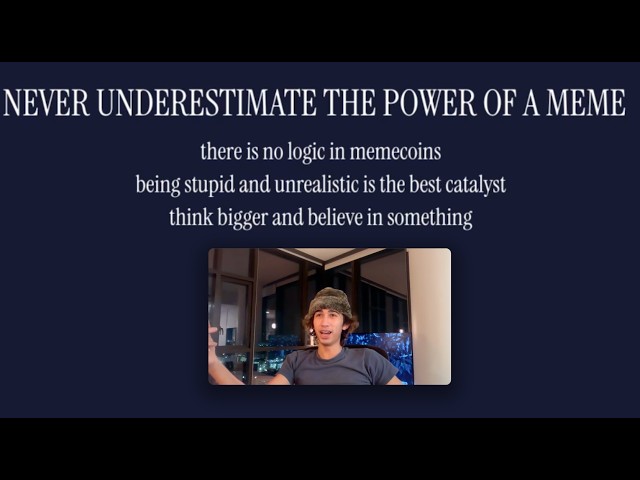 NEVER UNDERESTIMATE THE POWER OF A MEME

there is no logic in memecoins
being stupid and unrealistic is the best catalyst
think bigger and believe in something